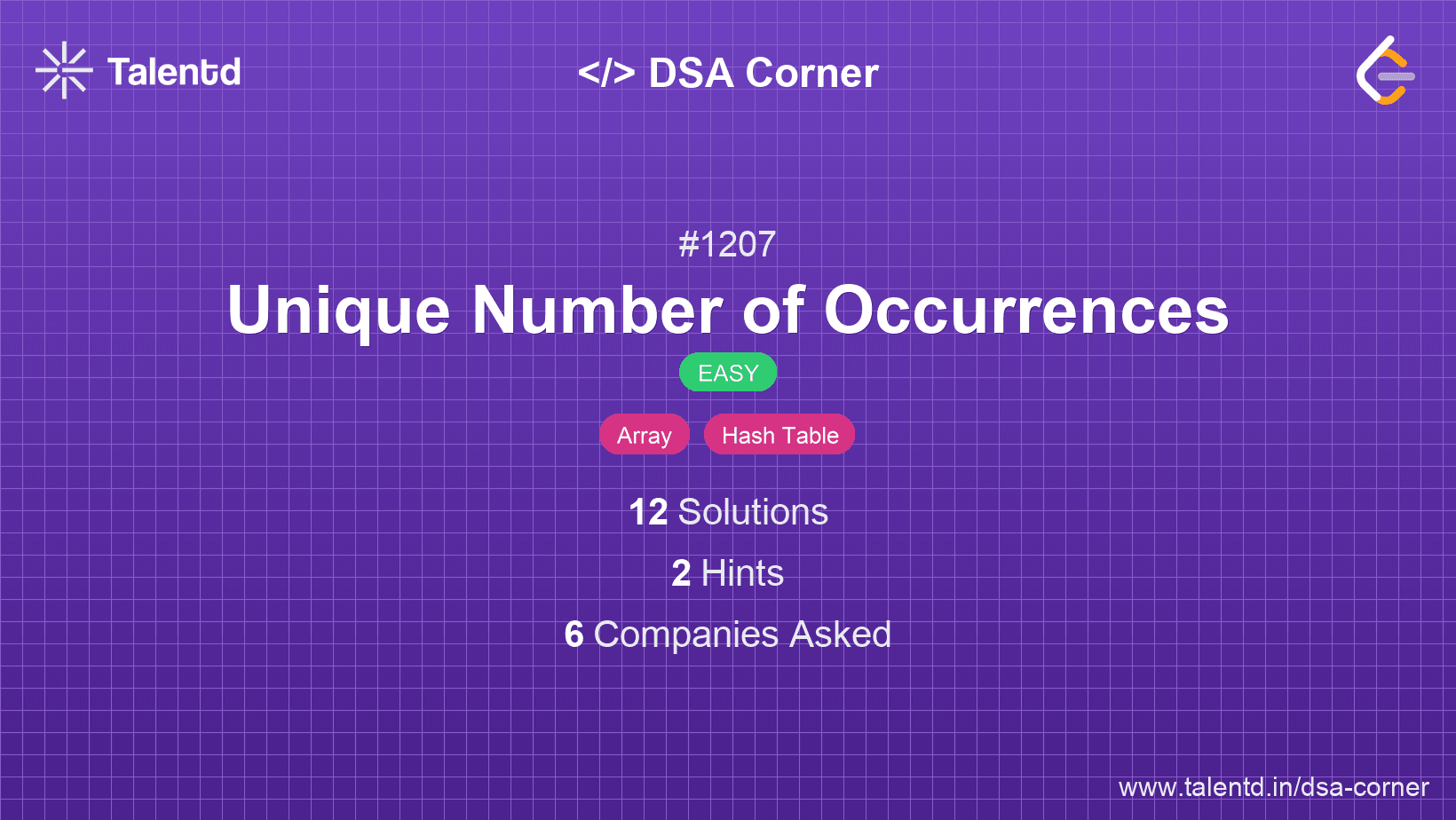 Talentd

</> DSA Corner

#1207

Unique Number of Occurrences

EASY

Array Hash Table

12 Solutions

2 Hints

6 Companies Asked

www.talentd.in/dsa-corner